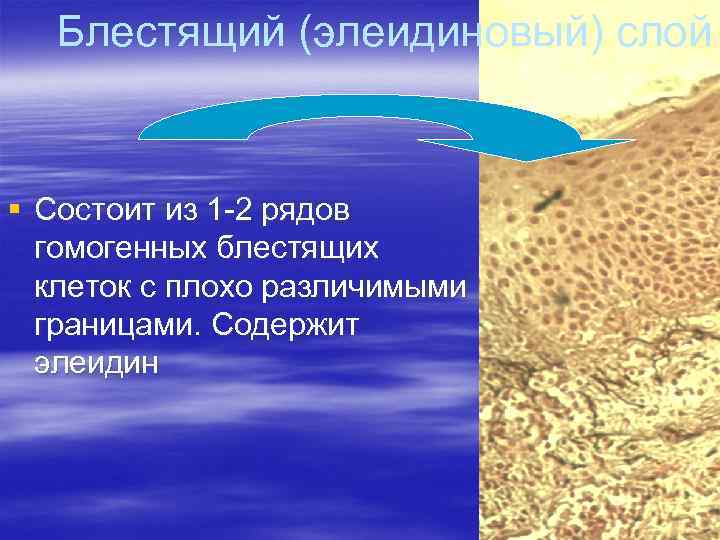 Блестящий (элеидиновый) слой

Состоит из 1-2 рядов гомогенных блестящих клеток с плохо различимыми границами. Содержит элеидин